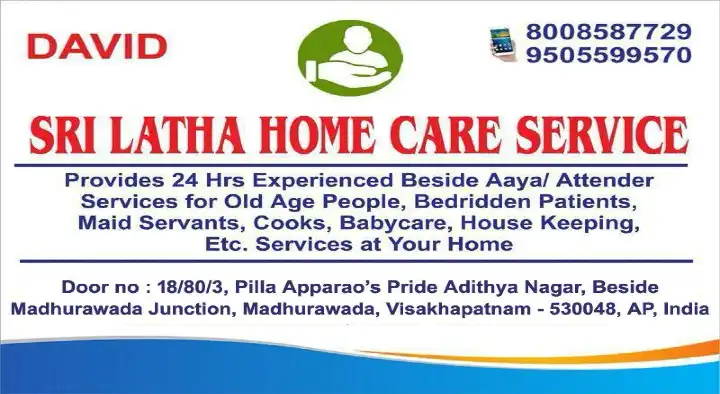 DAVID

8008587729
9505599570

SRI LATHA HOME CARE SERVICE

Provides 24 Hrs Experienced Beside Aaya/ Attender Services for Old Age People, Bedridden Patients, Maid Servants, Cooks, Babycare, House Keeping, Etc. Services at Your Home

Door no : 18/80/3, Pilla Apparao's Pride Adithya Nagar, Beside Madhurawada Junction, Madhurawada, Visakhapatnam - 530048, AP, India